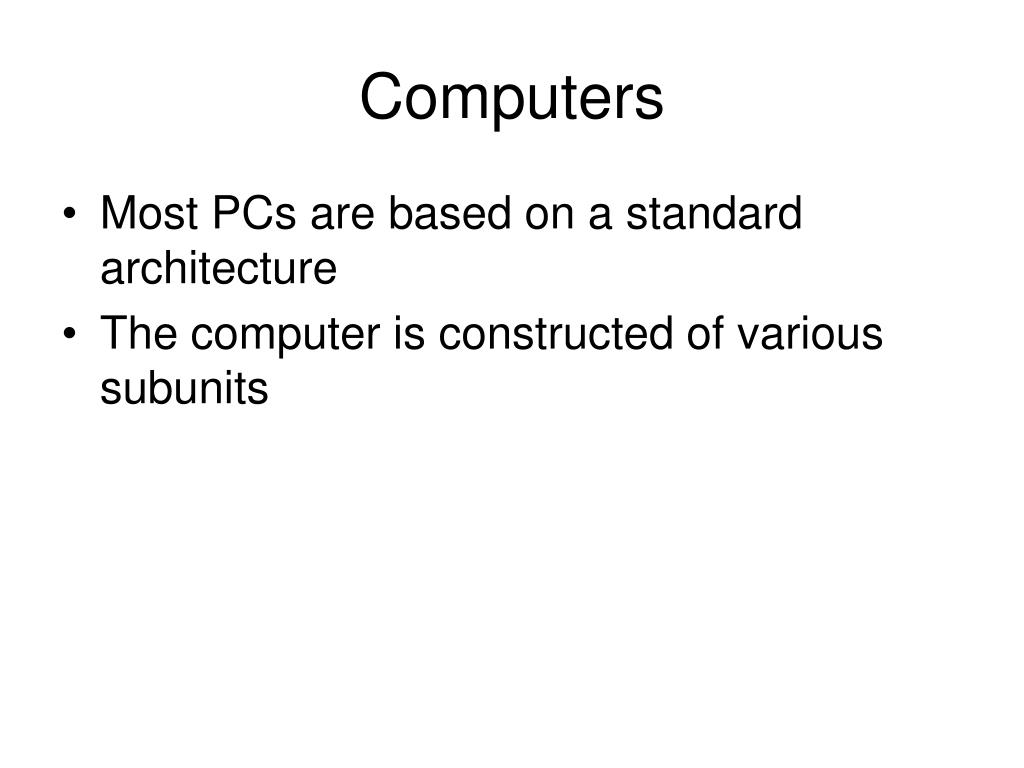 Computers

• Most PCs are based on a standard architecture
• The computer is constructed of various subunits